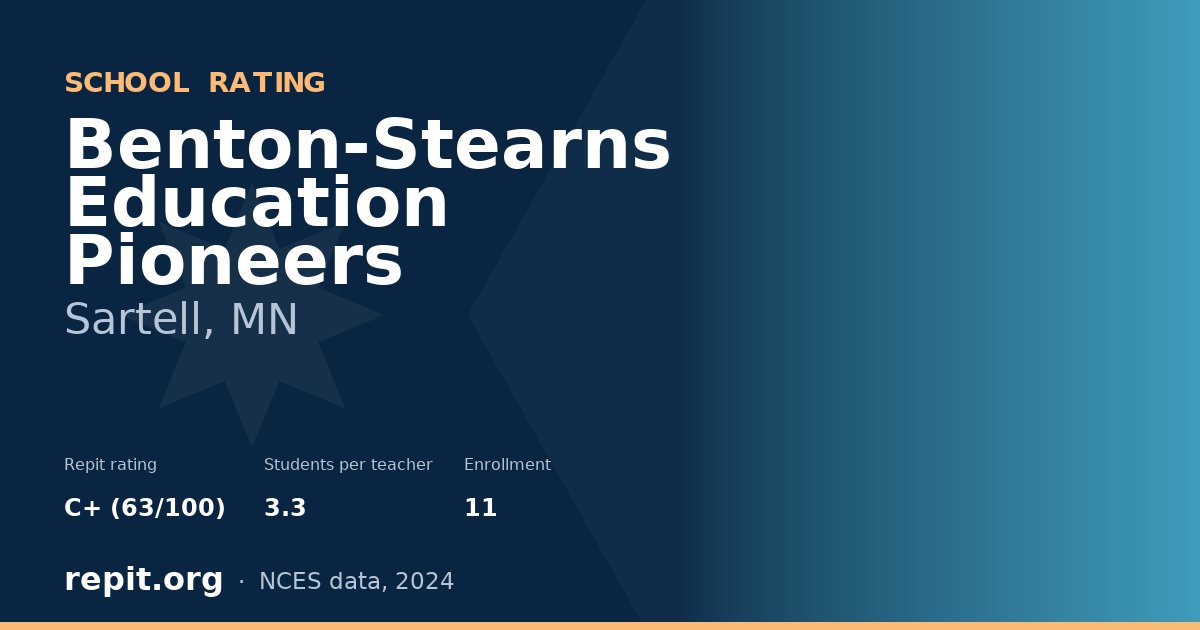 SCHOOL RATING

Benton-Stearns Education Pioneers

Sartell, MN

Repit rating
C+ (63/100)

Students per teacher
3.3

Enrollment
11

repit.org · NCES data, 2024